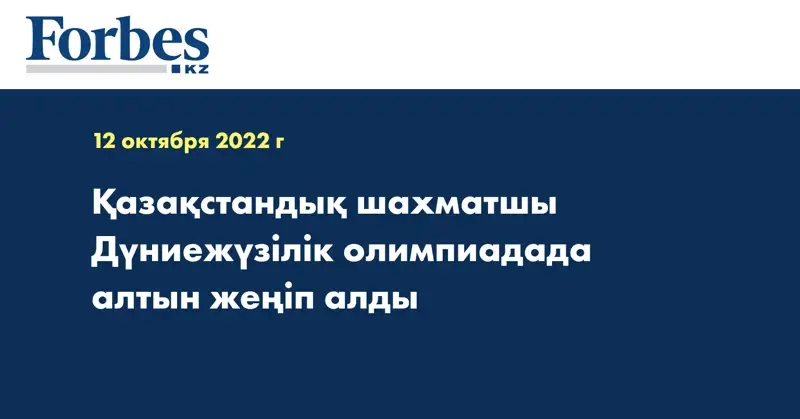 Forbes
KZ

12 октября 2022 г

Қазақстандық шахматшы Дүниежүзілік олимпиадада алтын жеңіп алды